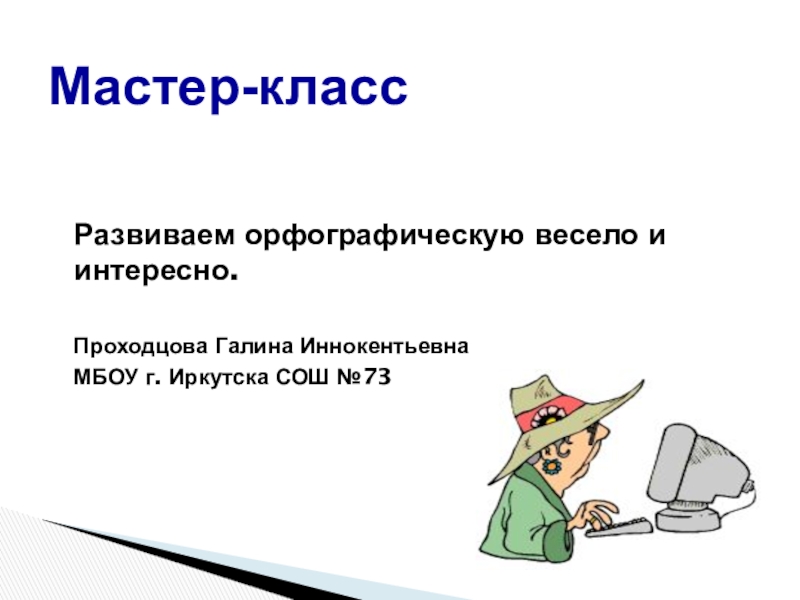 Мастер-класс

Развиваем орфографическую весело и интересно.

Проходцова Галина Иннокентьевна
МБОУ г. Иркутска СОШ №73